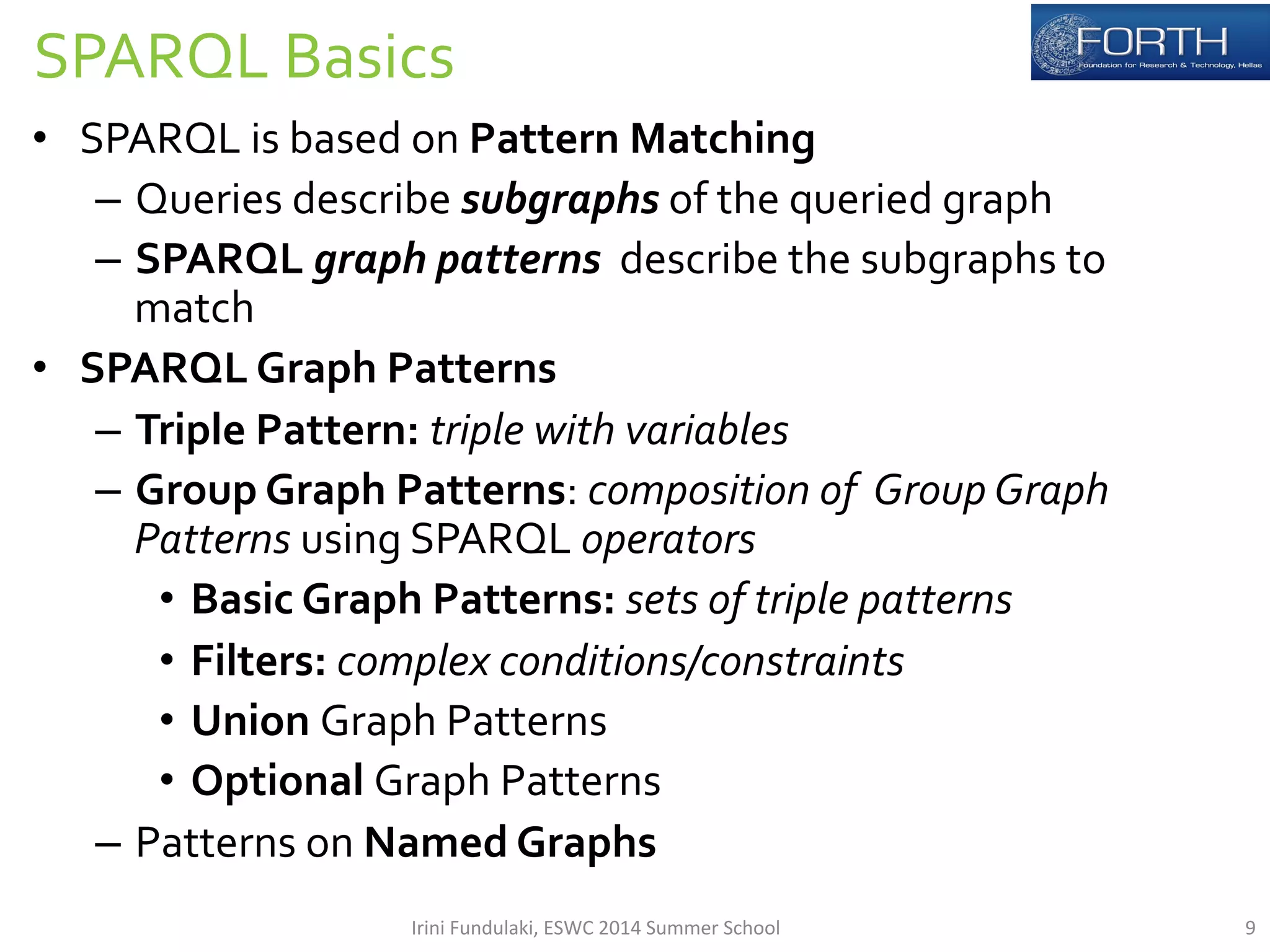 SPARQL Basics

FORTH
Foundation for Research & Technology, Hellas

• SPARQL is based on Pattern Matching
– Queries describe subgraphs of the queried graph
– SPARQL graph patterns describe the subgraphs to match
• SPARQL Graph Patterns
– Triple Pattern: triple with variables
– Group Graph Patterns: composition of Group Graph Patterns using SPARQL operators
• Basic Graph Patterns: sets of triple patterns
• Filters: complex conditions/constraints
• Union Graph Patterns
• Optional Graph Patterns
– Patterns on Named Graphs

Irini Fundulaki, ESWC 2014 Summer School

9